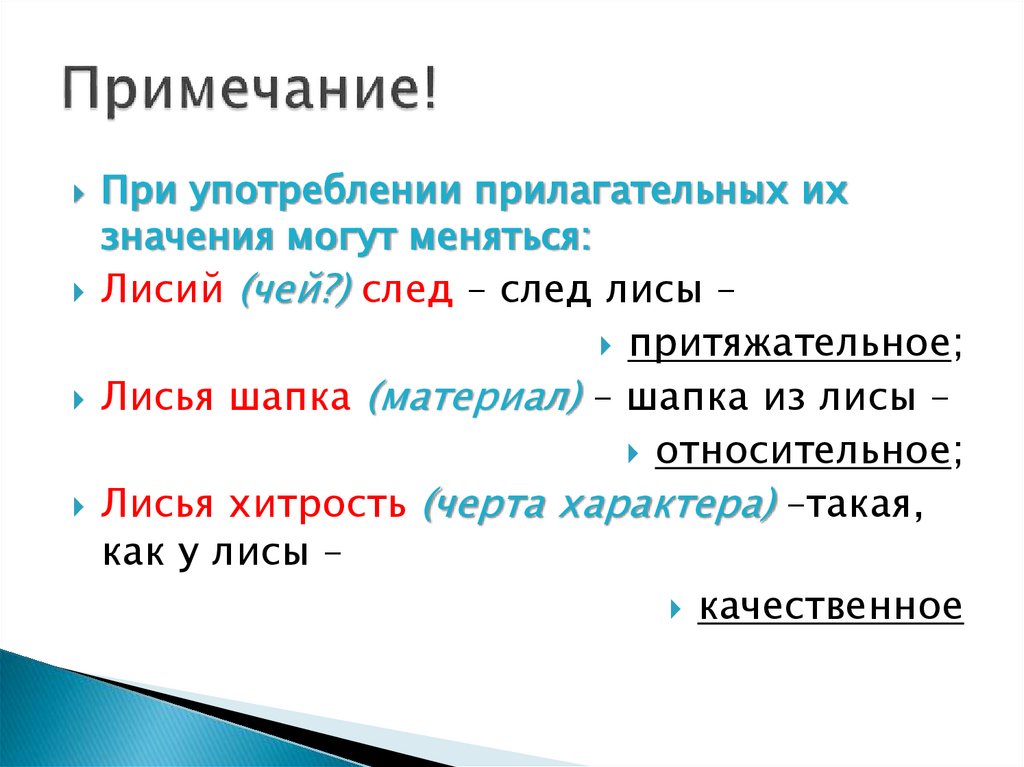 Примечание!

При употреблении прилагательных их значения могут меняться:

Лисий (чей?) след – след лисы –

притяжательное;

Лисья шапка (материал) – шапка из лисы –

относительное;

Лисья хитрость (черта характера) –такая, как у лисы –

качественное